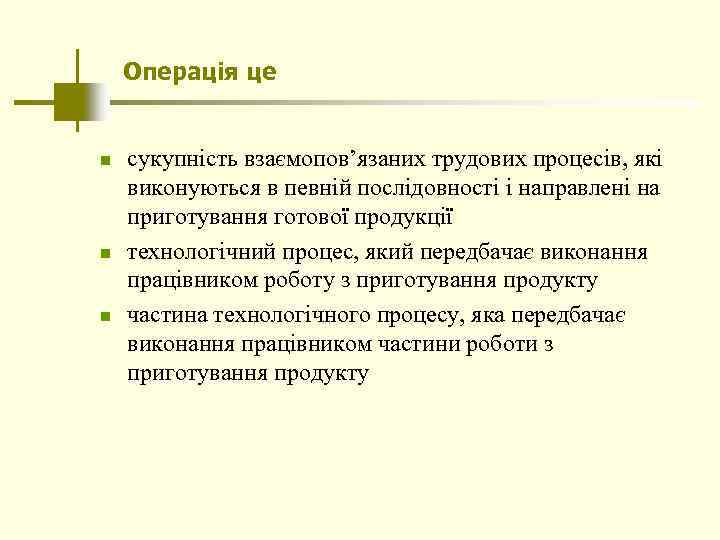 Операція це

- сукупність взаємопов’язаних трудових процесів, які виконуються в певній послідовності і направлені на приготування готової продукції
- технологічний процес, який передбачає виконання працівником роботу з приготування продукту
- частина технологічного процесу, яка передбачає виконання працівником частини роботи з приготування продукту